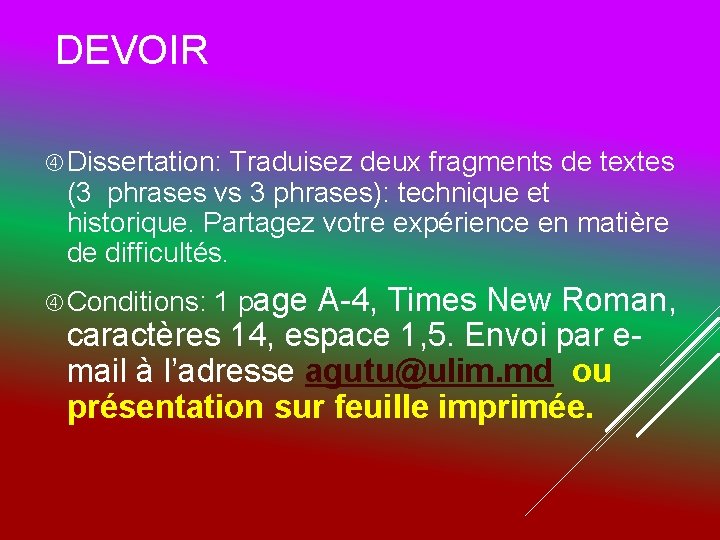 DEVOIR

④ Dissertation: Traduisez deux fragments de textes (3 phrases vs 3 phrases): technique et historique. Partagez votre expérience en matière de difficultés.

④ Conditions: 1 page A-4, Times New Roman, caractères 14, espace 1,5. Envoi par e-mail à l'adresse agutu@ulim.md ou présentation sur feuille imprimée.